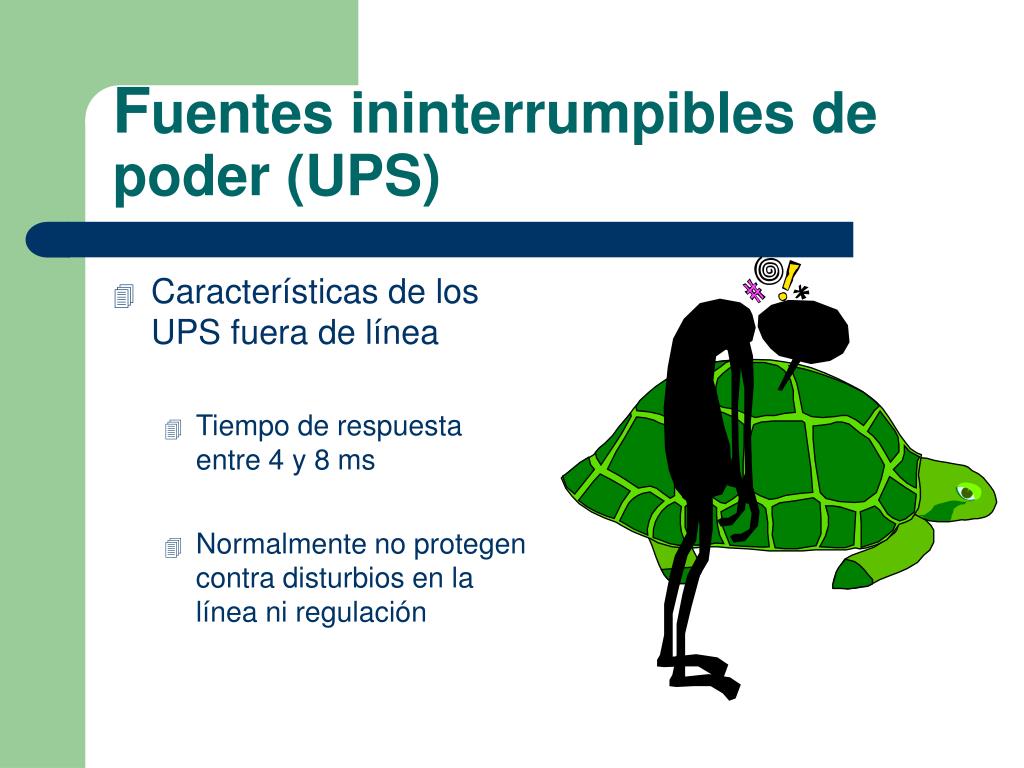 Fuentes ininterrumpibles de poder (UPS)

Características de los UPS fuera de línea

Tiempo de respuesta entre 4 y 8 ms

Normalmente no protegen contra disturbios en la línea ni regulación

#@!*